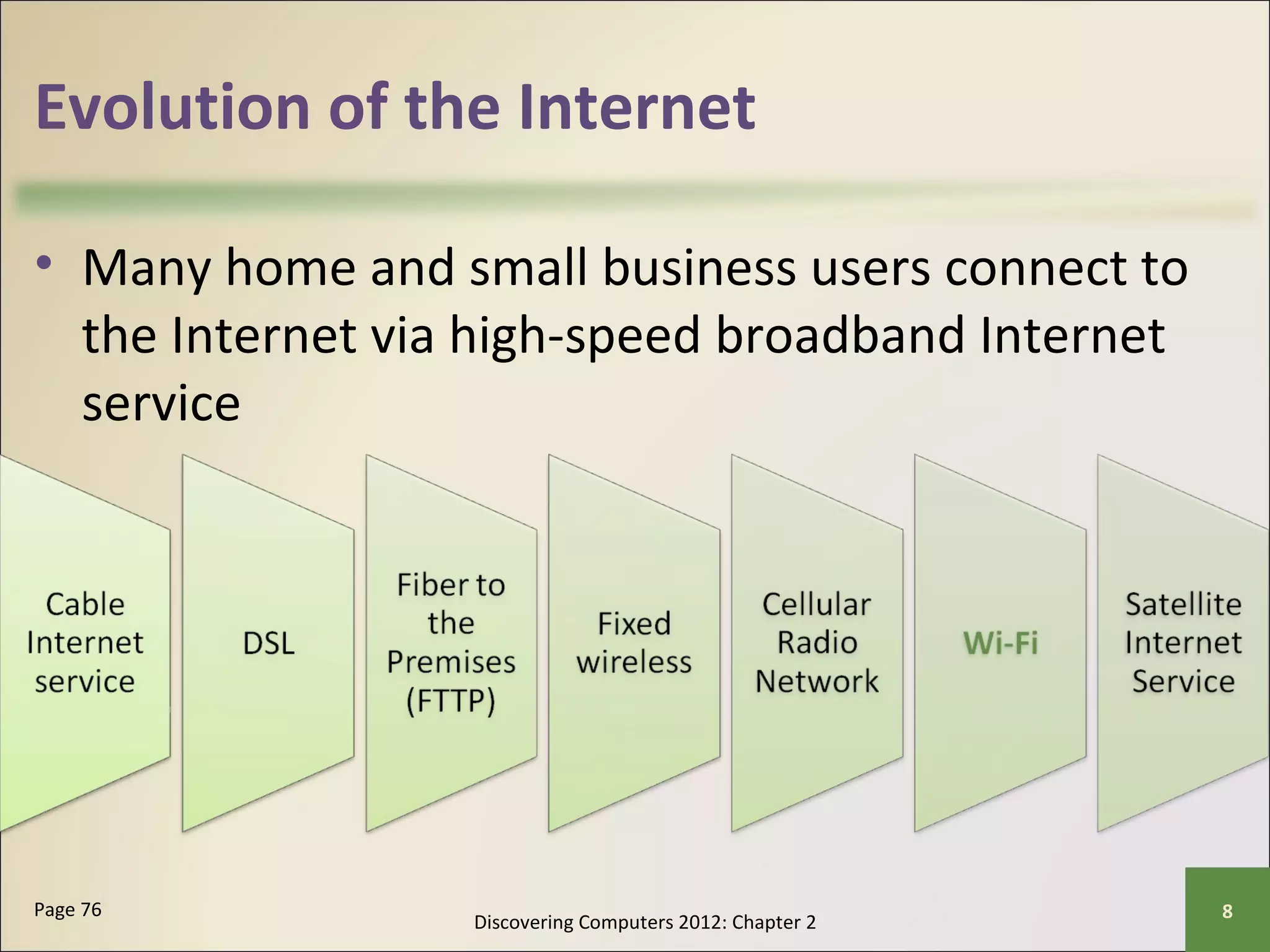 Evolution of the Internet

• Many home and small business users connect to the Internet via high-speed broadband Internet service

Cable Internet service

DSL

Fiber to the Premises (FTTP)

Fixed wireless

Cellular Radio Network

Wi-Fi

Satellite Internet Service

Page 76

Discovering Computers 2012: Chapter 2

8